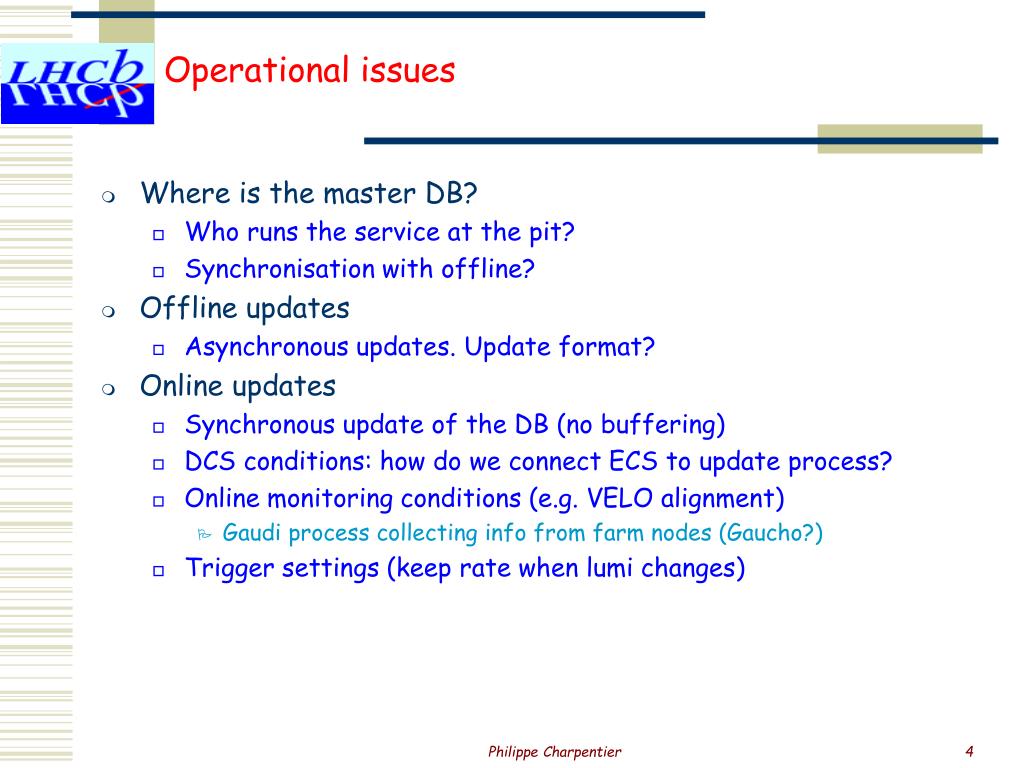 LHCb

Operational issues

Where is the master DB?
Who runs the service at the pit?
Synchronisation with offline?
Offline updates
Asynchronous updates. Update format?
Online updates
Synchronous update of the DB (no buffering)
DCS conditions: how do we connect ECS to update process?
Online monitoring conditions (e.g. VELO alignment)
Gaudi process collecting info from farm nodes (Gaucho?)
Trigger settings (keep rate when lumi changes)

Philippe Charpentier

4